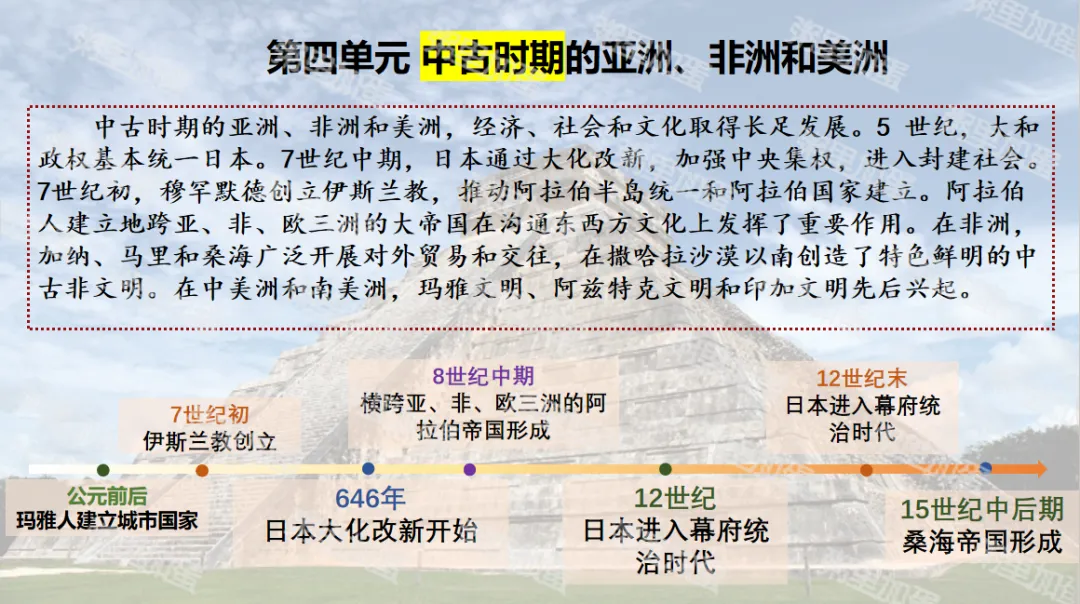 第四单元 中古时期的亚洲、非洲和美洲

中古时期的亚洲、非洲和美洲，经济、社会和文化取得长足发展。5 世纪，大和政权基本统一日本。7世纪中期，日本通过大化改新，加强中央集权，进入封建社会。7世纪初，穆罕默德创立伊斯兰教，推动阿拉伯半岛统一和阿拉伯国家建立。阿拉伯人建立地跨亚、非、欧三洲的大帝国在沟通东西方文化上发挥了重要作用。在非洲，加纳、马里和桑海广泛开展对外贸易和交往，在撒哈拉沙漠以南创造了特色鲜明的中古非文明。在中美洲和南美洲，玛雅文明、阿兹特克文明和印加文明先后兴起。

7世纪初
伊斯兰教创立

8世纪中期
横跨亚、非、欧三洲的阿拉伯帝国形成

12世纪末
日本进入幕府统治时代

公元前后
玛雅人建立城市国家

646年
日本大化改新开始

12世纪
日本进入幕府统治时代

15世纪中后期
桑海帝国形成